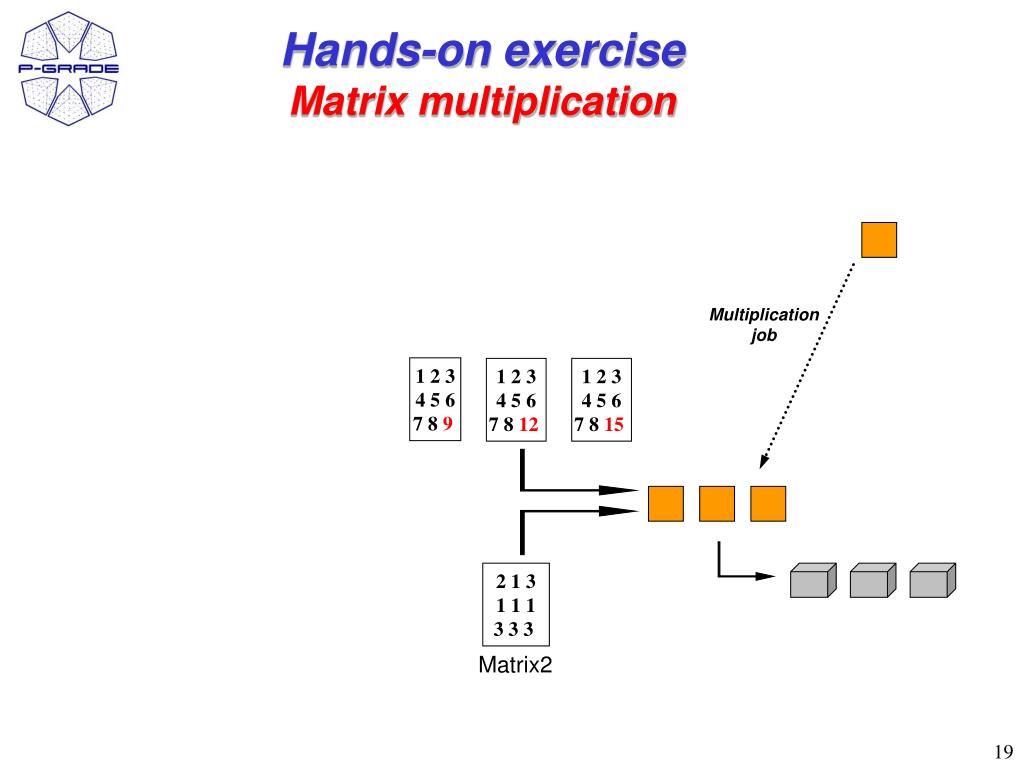 P-GRADE

Hands-on exercise
Matrix multiplication

Multiplication job

1 2 3
4 5 6
7 8 9

1 2 3
4 5 6
7 8 12

1 2 3
4 5 6
7 8 15

2 1 3
1 1 1
3 3 3

Matrix2

19